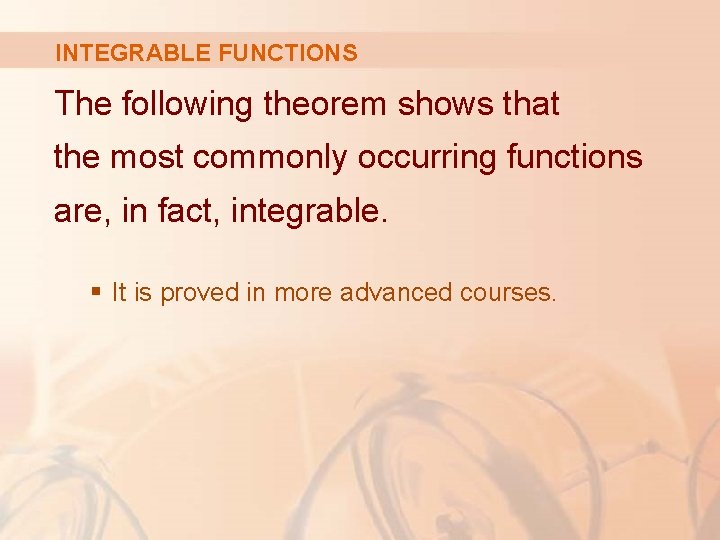 INTEGRABLE FUNCTIONS

The following theorem shows that the most commonly occurring functions are, in fact, integrable.

▪ It is proved in more advanced courses.